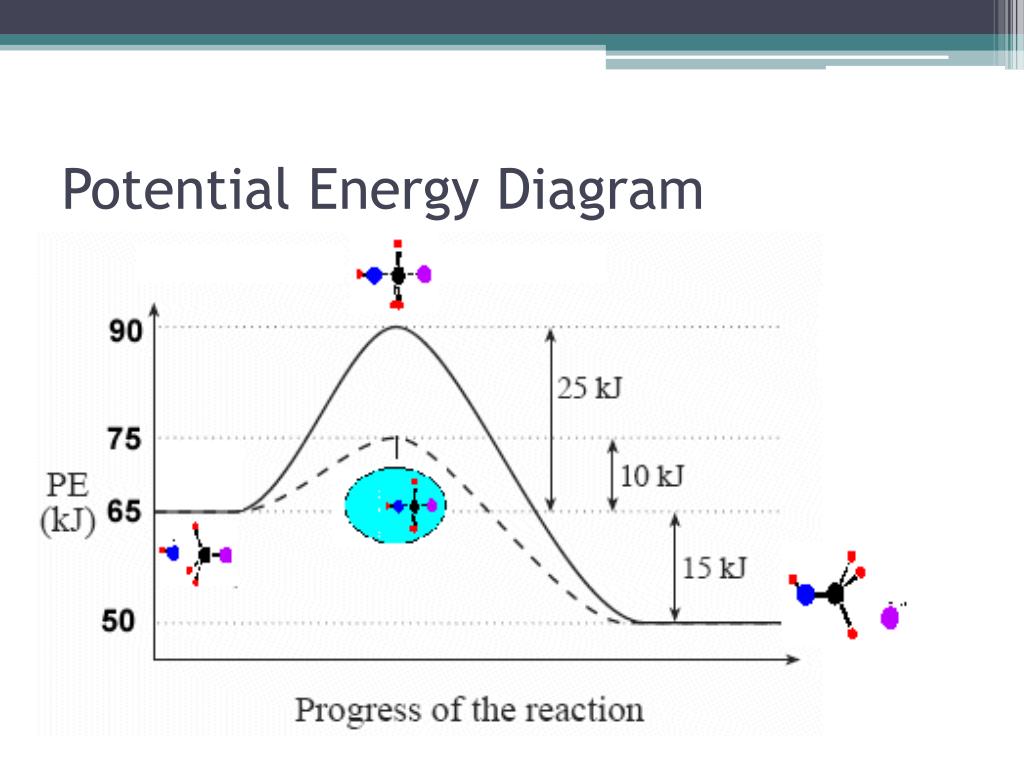 Potential Energy Diagram

90

75

PE (kJ) 65

50

25 kJ

10 kJ

15 kJ

Progress of the reaction